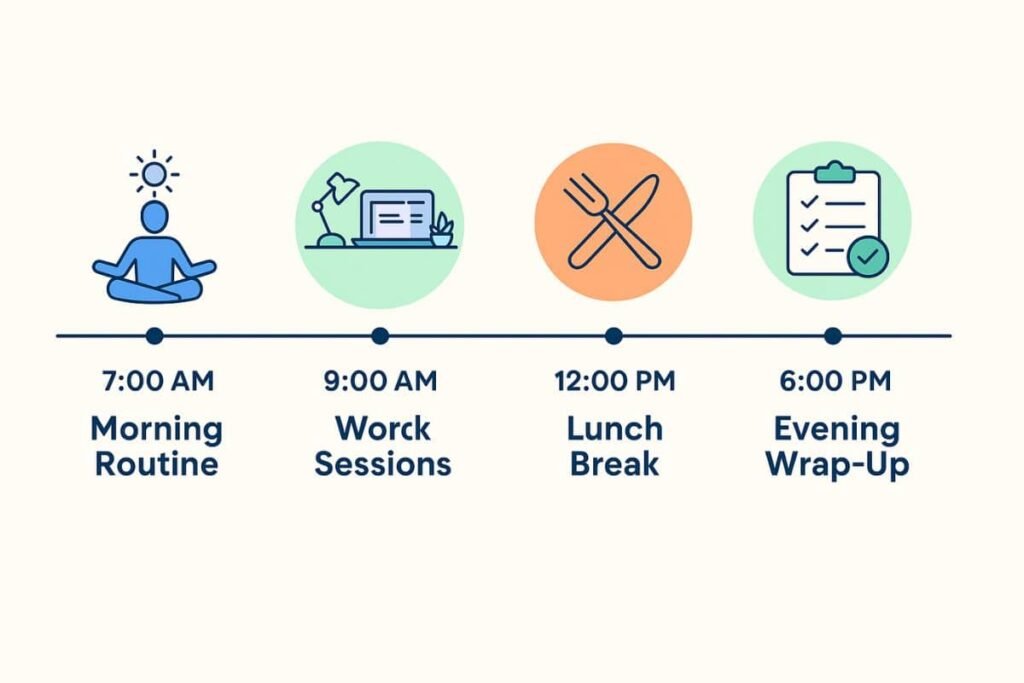 7:00 AM
Morning Routine

9:00 AM
Worck Sessions

12:00 PM
Lunch Break

6:00 PM
Evening Wrap-Up